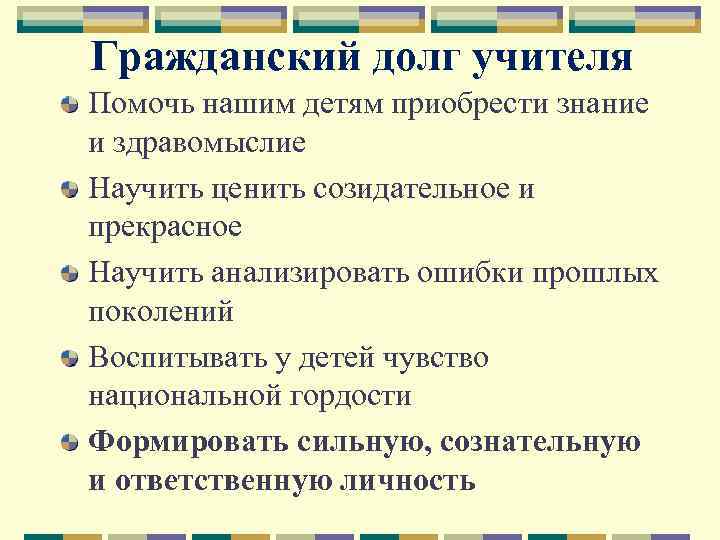 Гражданский долг учителя

Помочь нашим детям приобрести знание и здравомыслие

Научить ценить созидательное и прекрасное

Научить анализировать ошибки прошлых поколений

Воспитывать у детей чувство национальной гордости

Формировать сильную, сознательную и ответственную личность